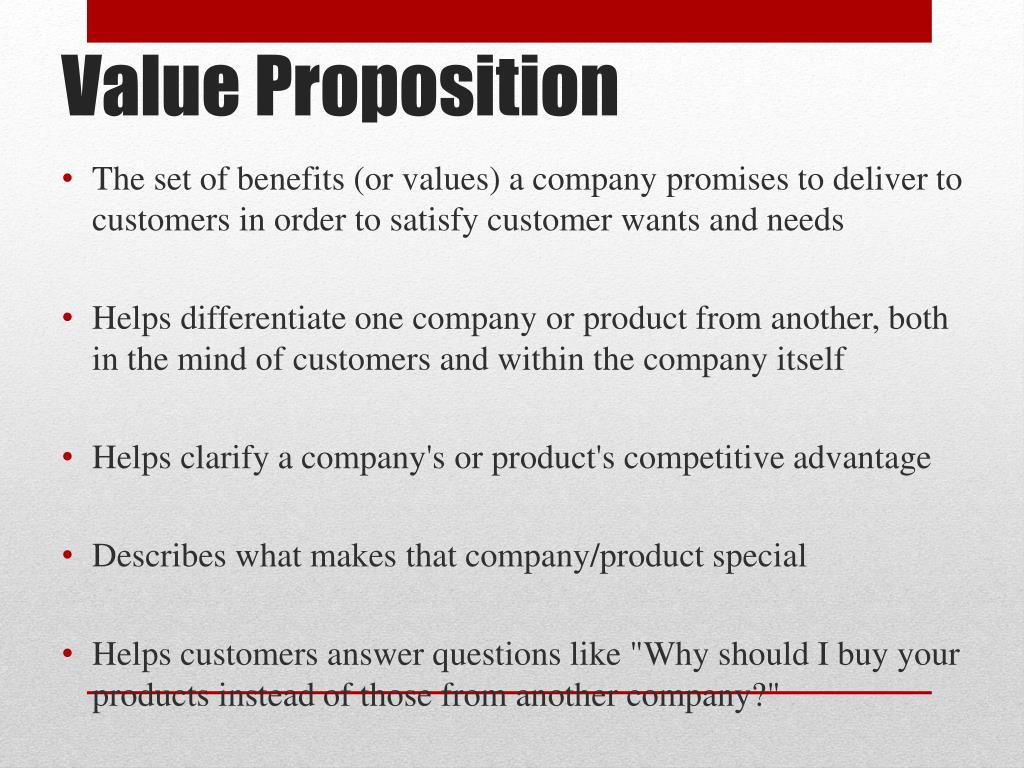 Value Proposition

• The set of benefits (or values) a company promises to deliver to customers in order to satisfy customer wants and needs

• Helps differentiate one company or product from another, both in the mind of customers and within the company itself

• Helps clarify a company's or product's competitive advantage

• Describes what makes that company/product special

• Helps customers answer questions like "Why should I buy your products instead of those from another company?"